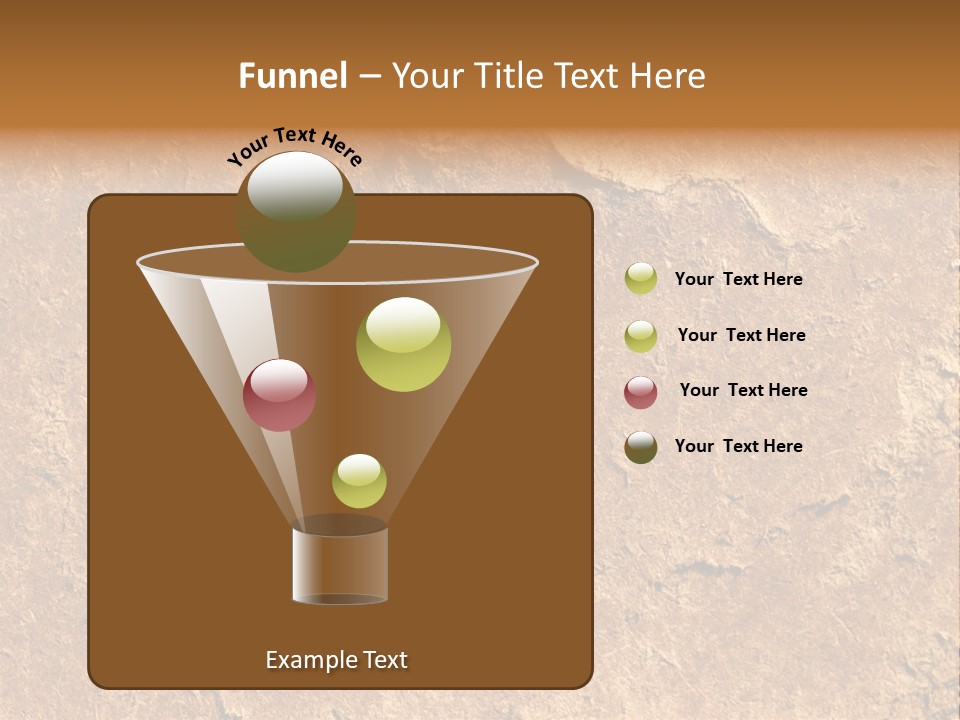 Funnel – Your Title Text Here

Your Text Here

Example Text

Your Text Here

Your Text Here

Your Text Here

Your Text Here